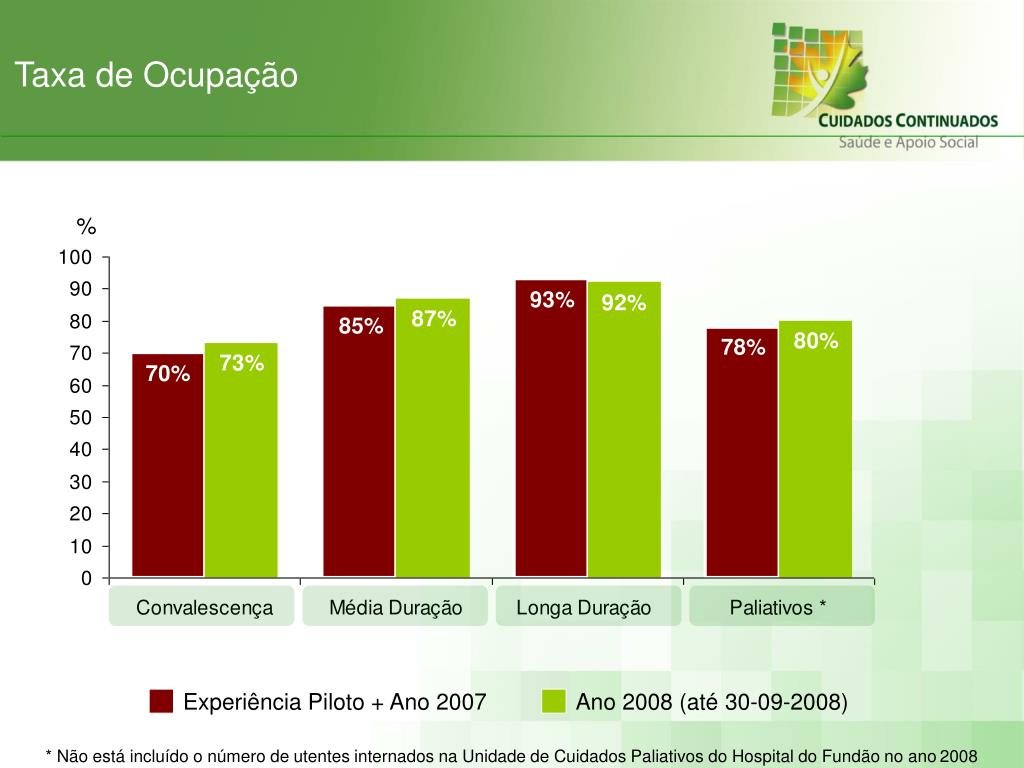 Taxa de Ocupação

CUIDADOS CONTINUADOS
Saúde e Apoio Social

%
100
90
80
70
60
50
40
30
20
10
0

70% 73%
85% 87%
93% 92%
78% 80%

Convalescença
Média Duração
Longa Duração
Paliativos *

Experiência Piloto + Ano 2007
Ano 2008 (até 30-09-2008)

* Não está incluído o número de utentes internados na Unidade de Cuidados Paliativos do Hospital do Fundão no ano 2008